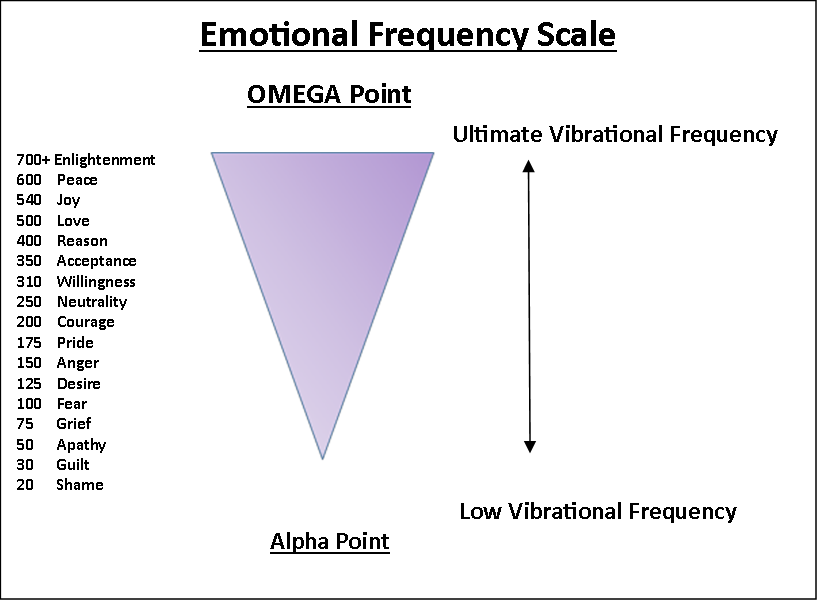 Emotional Frequency Scale

OMEGA Point

Ultimate Vibrational Frequency

700+ Enlightenment
600 Peace
540 Joy
500 Love
400 Reason
350 Acceptance
310 Willingness
250 Neutrality
200 Courage
175 Pride
150 Anger
125 Desire
100 Fear
75 Grief
50 Apathy
30 Guilt
20 Shame

Low Vibrational Frequency

Alpha Point